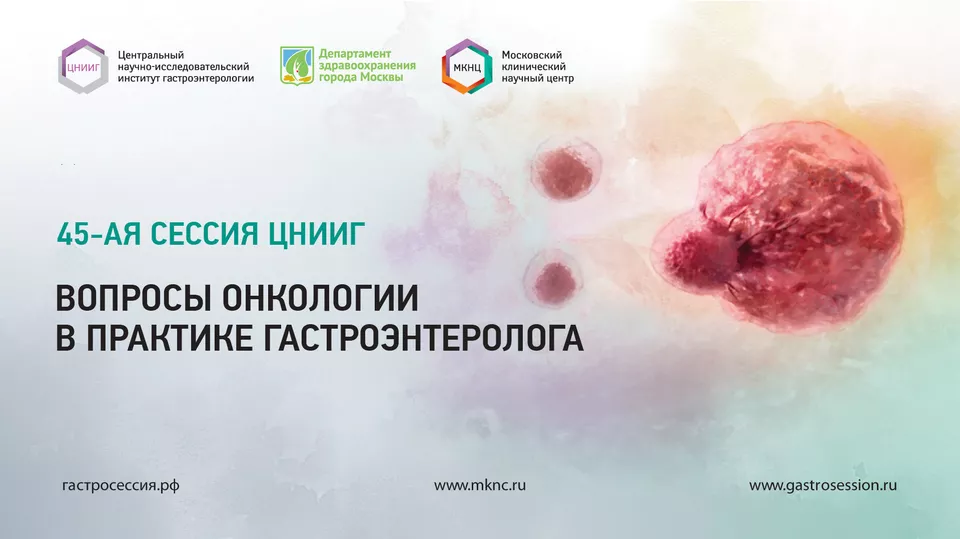 ЦНИИГ
Центральный научно-исследовательский институт гастроэнтерологии

Департамент здравоохранения города Москвы

МКНЦ
Московский клинический научный центр

45-АЯ СЕССИЯ ЦНИИГ

ВОПРОСЫ ОНКОЛОГИИ В ПРАКТИКЕ ГАСТРОЭНТЕРОЛОГА

гастросессия.рф

www.mknc.ru

www.gastrosession.ru